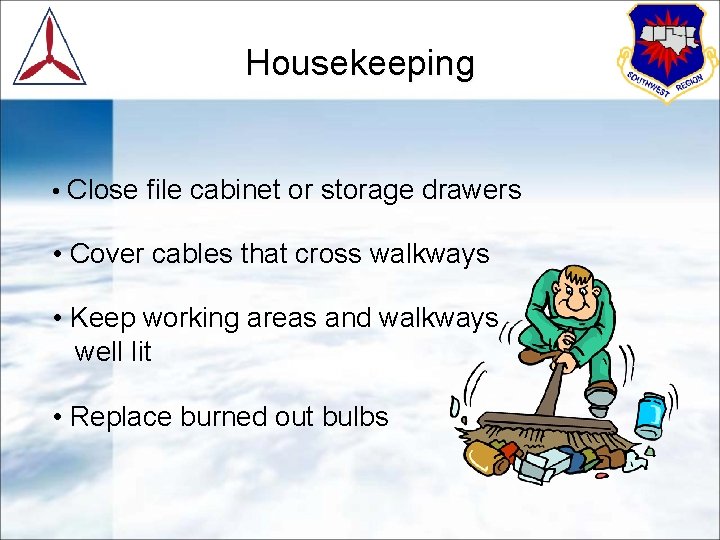 Housekeeping

SOUTHWEST REGION

• Close file cabinet or storage drawers

• Cover cables that cross walkways

• Keep working areas and walkways well lit

• Replace burned out bulbs